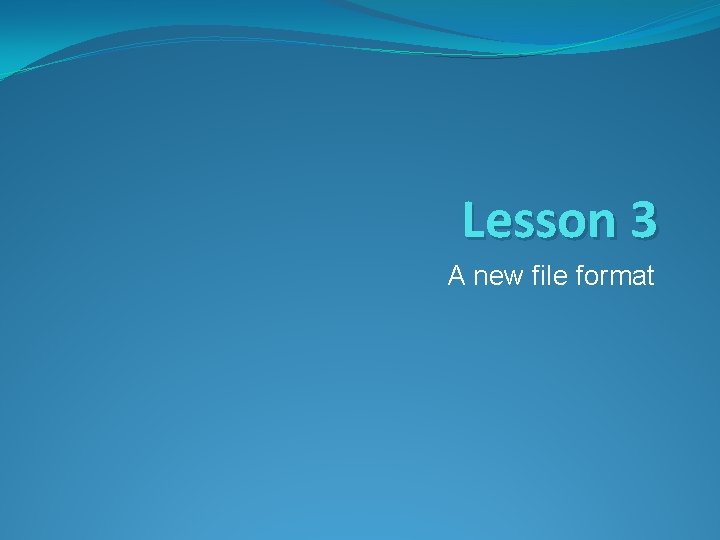 Lesson 3

A new file format